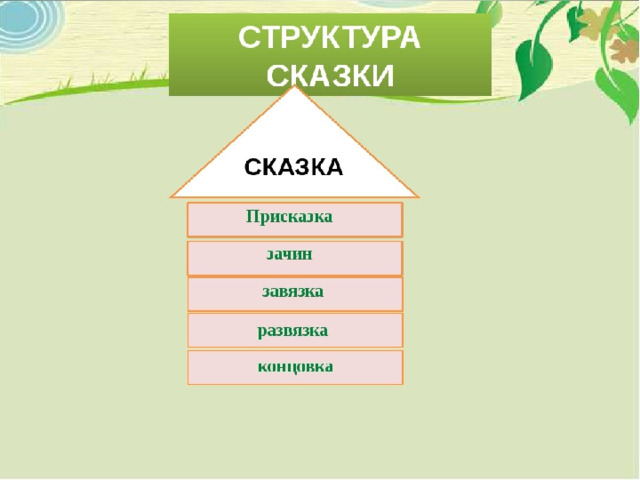 СТРУКТУРА СКАЗКИ

СКАЗКА

Присказка

зачин

завязка

развязка

концовка